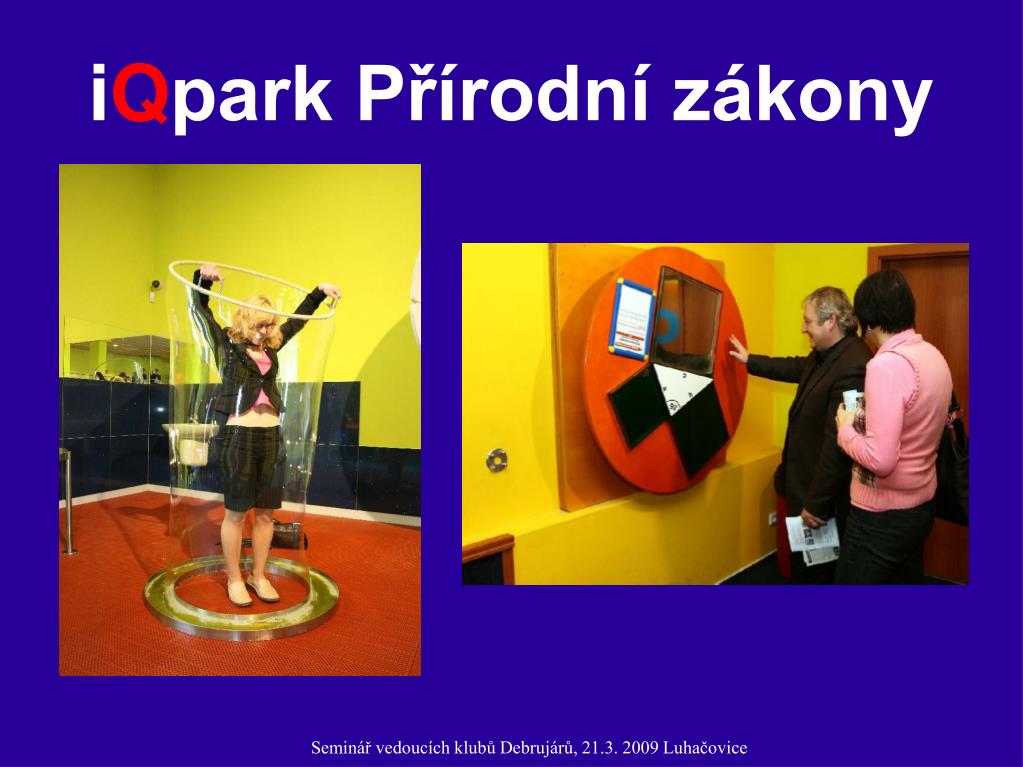 iQpark Přírodní zákony

Seminář vedoucích klubů Debrujárů, 21.3. 2009 Luhačovice